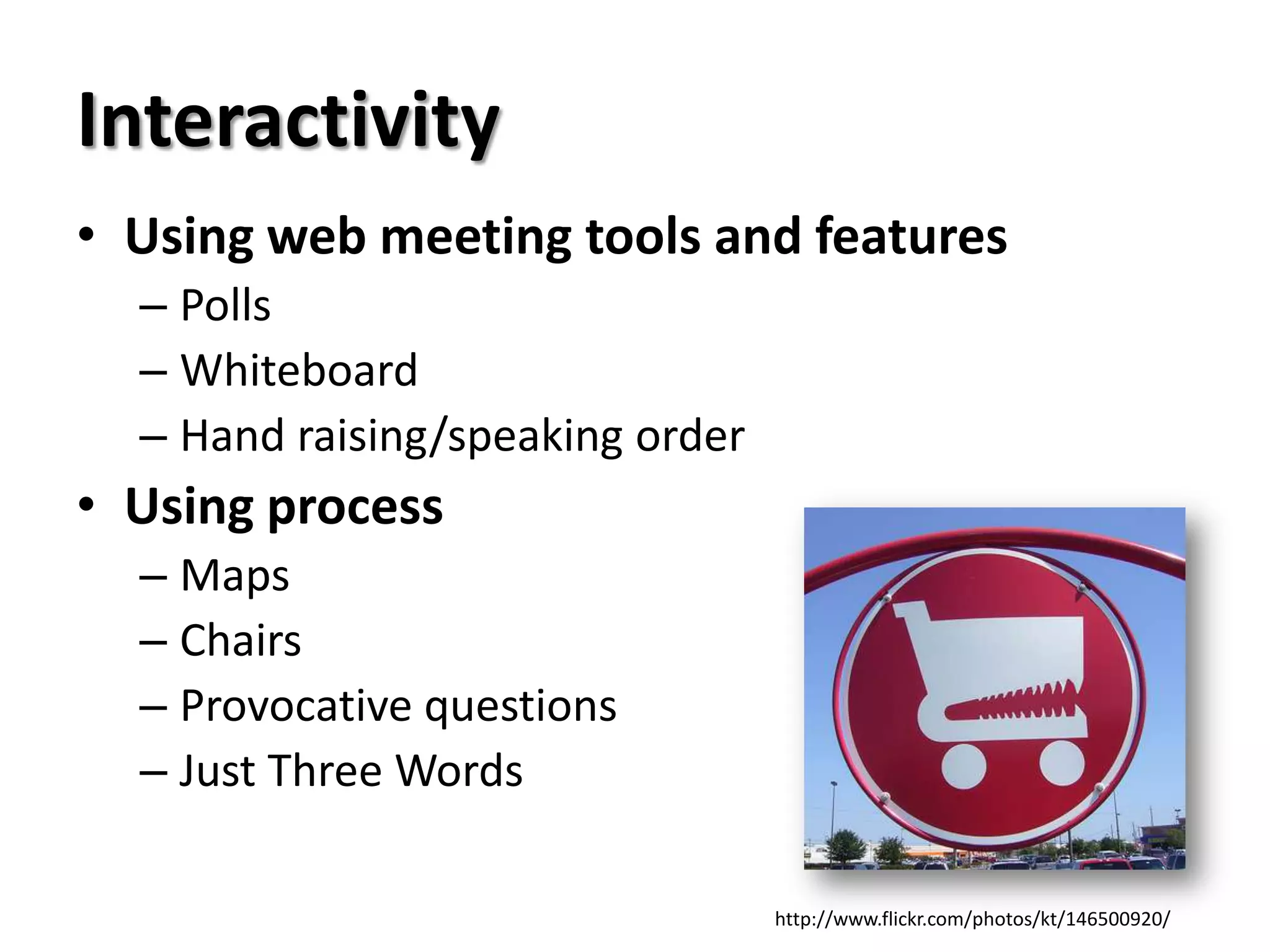 Interactivity

• Using web meeting tools and features
– Polls
– Whiteboard
– Hand raising/speaking order
• Using process
– Maps
– Chairs
– Provocative questions
– Just Three Words

http://www.flickr.com/photos/kt/146500920/